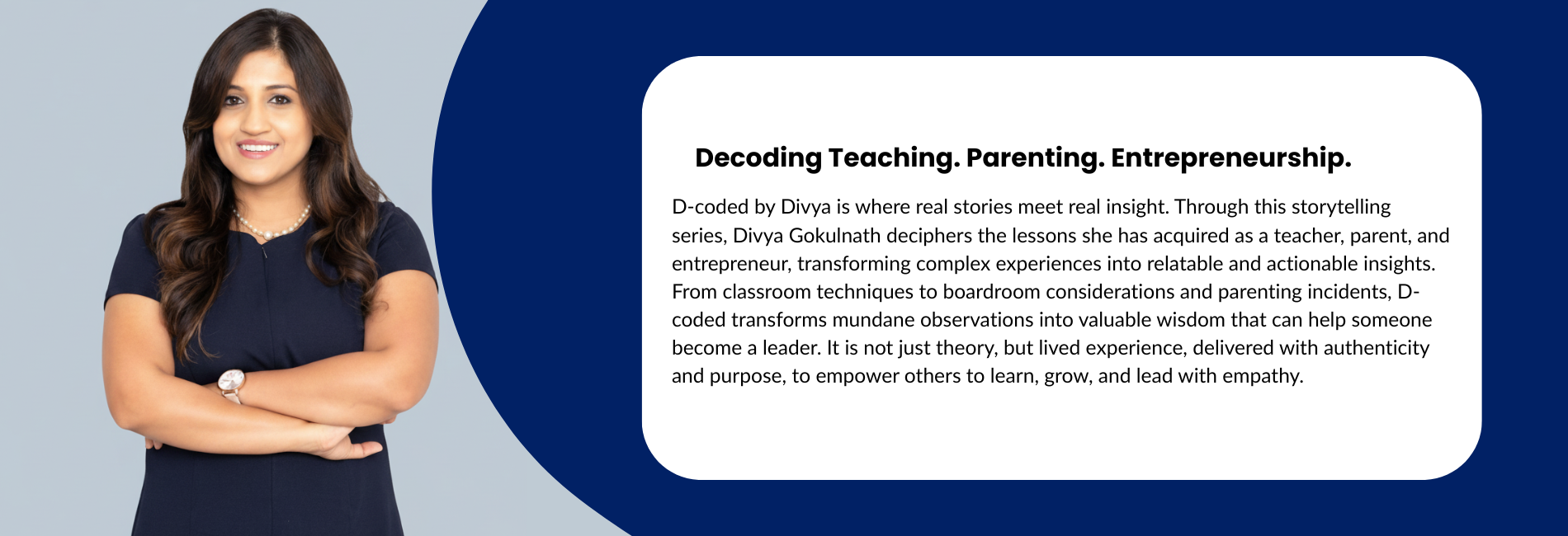 Decoding Teaching. Parenting. Entrepreneurship.

D-coded by Divya is where real stories meet real insight. Through this storytelling series, Divya Gokulnath deciphers the lessons she has acquired as a teacher, parent, and entrepreneur, transforming complex experiences into relatable and actionable insights. From classroom techniques to boardroom considerations and parenting incidents, D-coded transforms mundane observations into valuable wisdom that can help someone become a leader. It is not just theory, but lived experience, delivered with authenticity and purpose, to empower others to learn, grow, and lead with empathy.